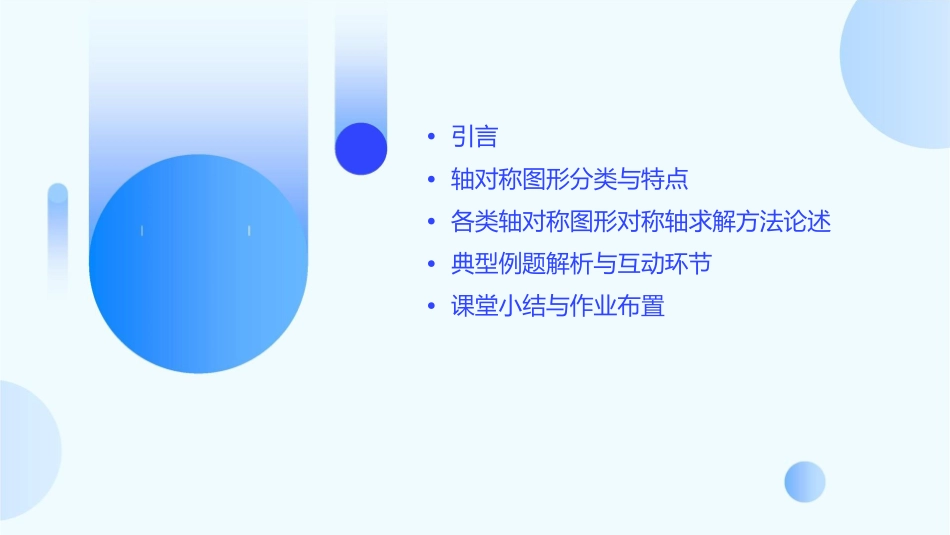 • 引言
• 轴对称图形分类与特点
• 各类轴对称图形对称轴求解方法论述
• 典型例题解析与互动环节
• 课堂小结与作业布置